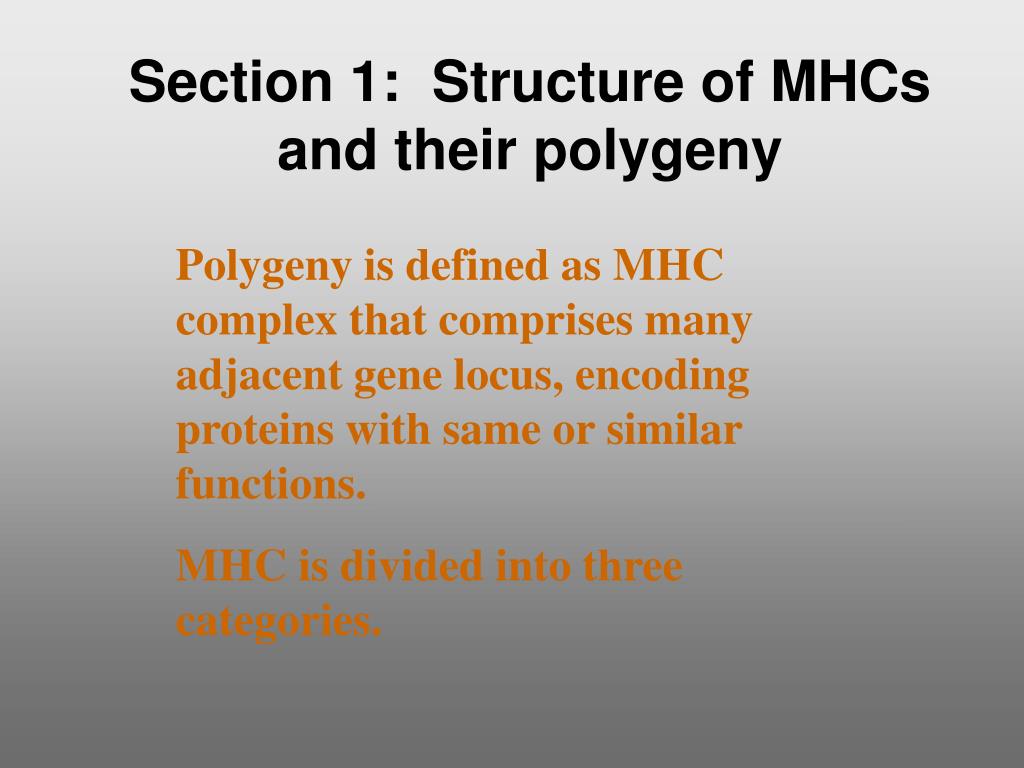 Section 1: Structure of MHCs and their polygeny

Polygeny is defined as MHC complex that comprises many adjacent gene locus, encoding proteins with same or similar functions.

MHC is divided into three categories.